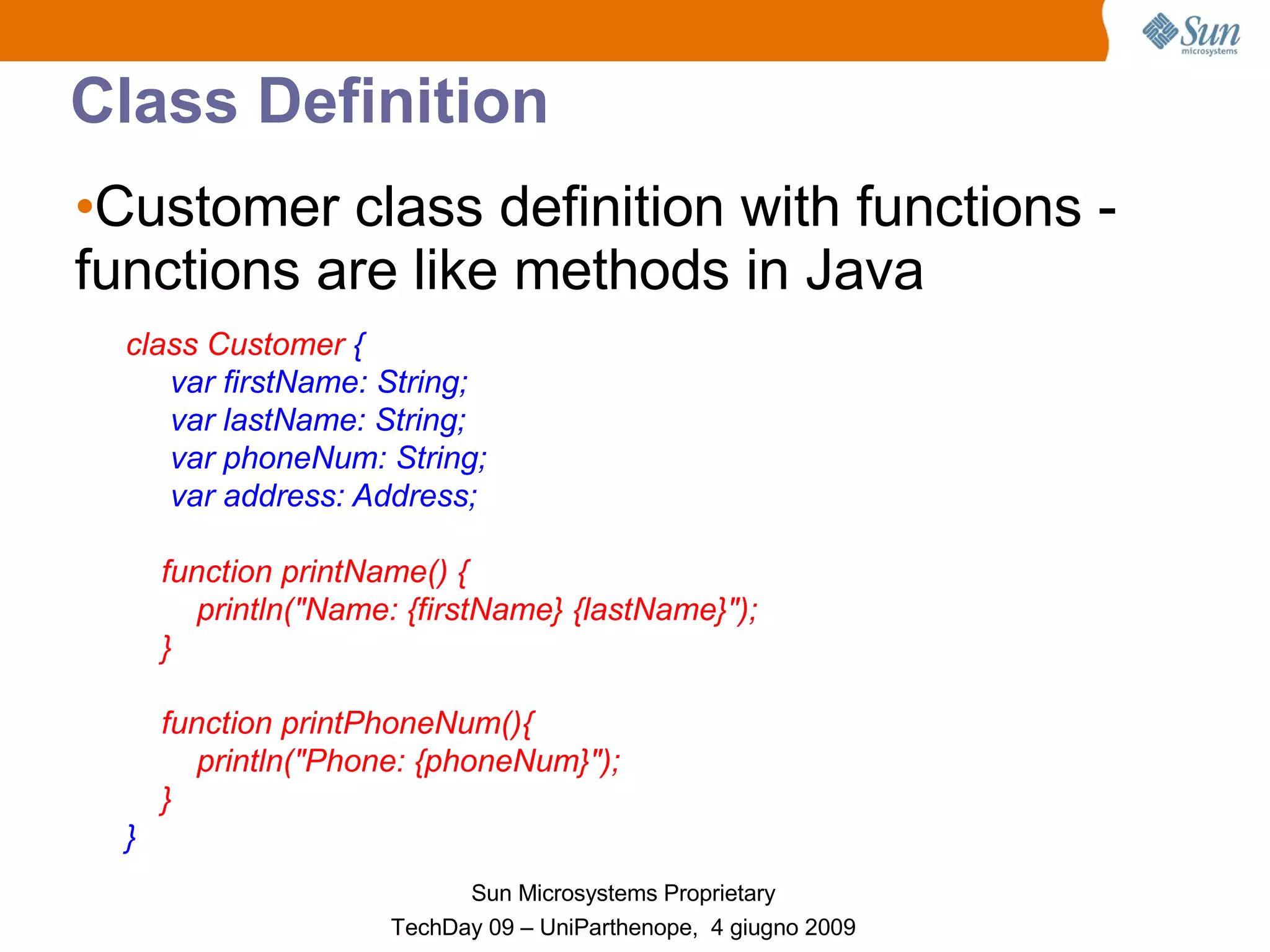 Sun microsystems

Class Definition

•Customer class definition with functions - functions are like methods in Java

class Customer {
var firstName: String;
var lastName: String;
var phoneNum: String;
var address: Address;

function printName() {
println("Name: {firstName} {lastName}");
}

function printPhoneNum(){
println("Phone: {phoneNum}");
}
}

Sun Microsystems Proprietary
TechDay 09 – UniParthenope, 4 giugno 2009